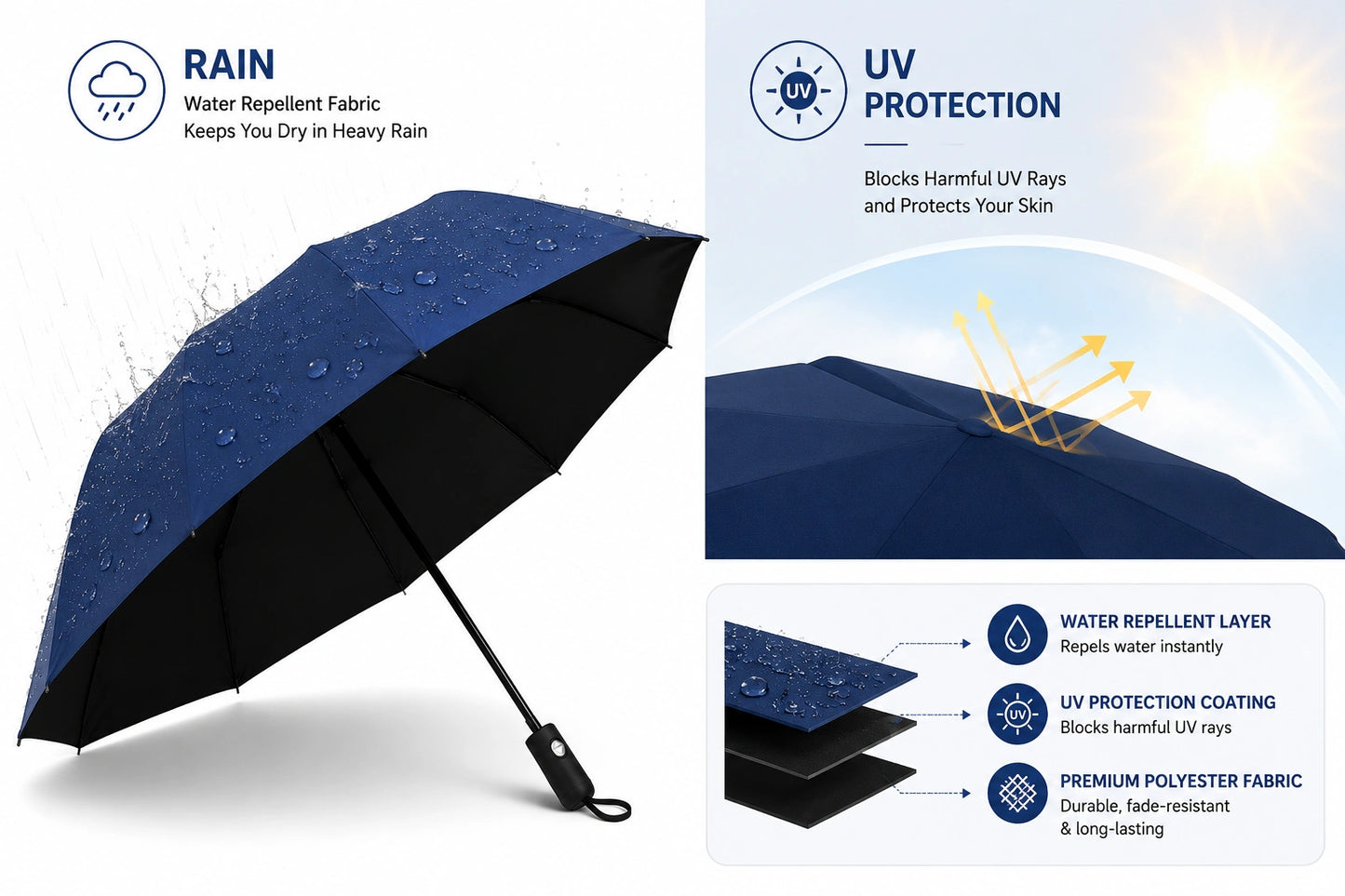 RAIN
Water Repellent Fabric
Keeps You Dry in Heavy Rain

UV
UV PROTECTION

Blocks Harmful UV Rays and Protects Your Skin

WATER REPELLENT LAYER
Repels water instantly

UV
UV PROTECTION COATING
Blocks harmful UV rays

PREMIUM POLYESTER FABRIC
Durable, fade-resistant & long-lasting